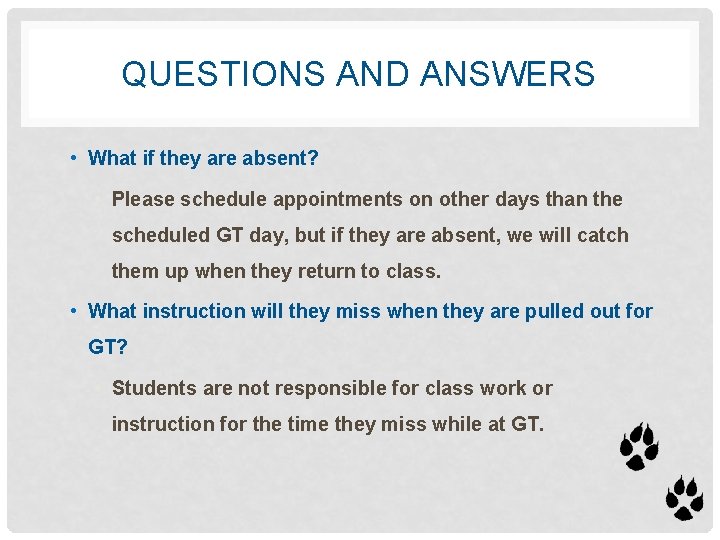 QUESTIONS AND ANSWERS

• What if they are absent?

Please schedule appointments on other days than the scheduled GT day, but if they are absent, we will catch them up when they return to class.

• What instruction will they miss when they are pulled out for GT?

Students are not responsible for class work or instruction for the time they miss while at GT.